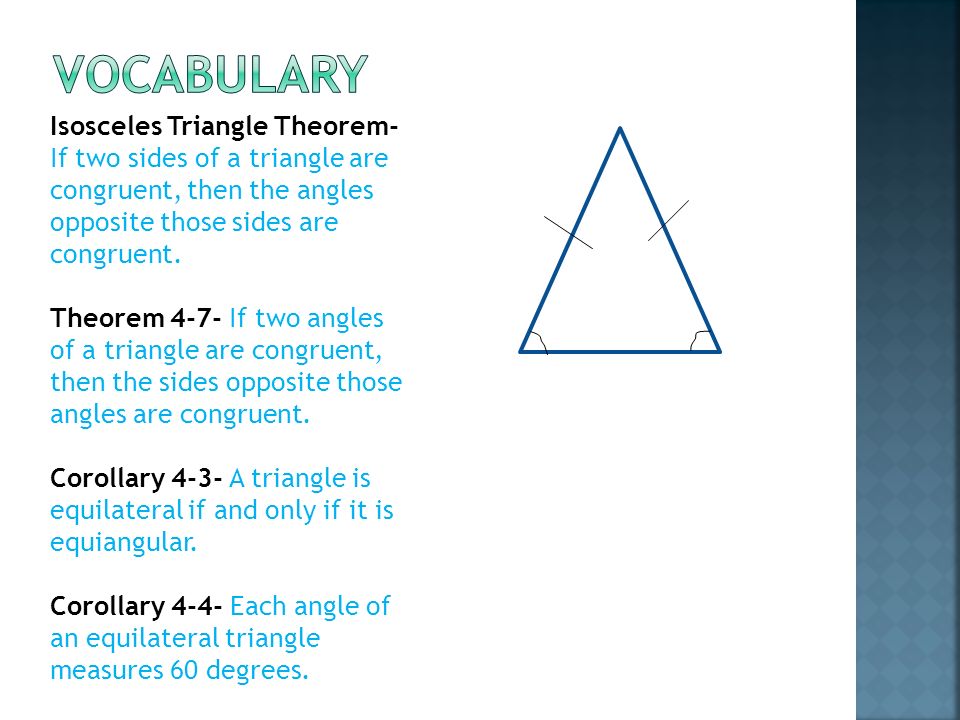 VOCABULARY

Isosceles Triangle Theorem- If two sides of a triangle are congruent, then the angles opposite those sides are congruent.

Theorem 4-7- If two angles of a triangle are congruent, then the sides opposite those angles are congruent.

Corollary 4-3- A triangle is equilateral if and only if it is equiangular.

Corollary 4-4- Each angle of an equilateral triangle measures 60 degrees.